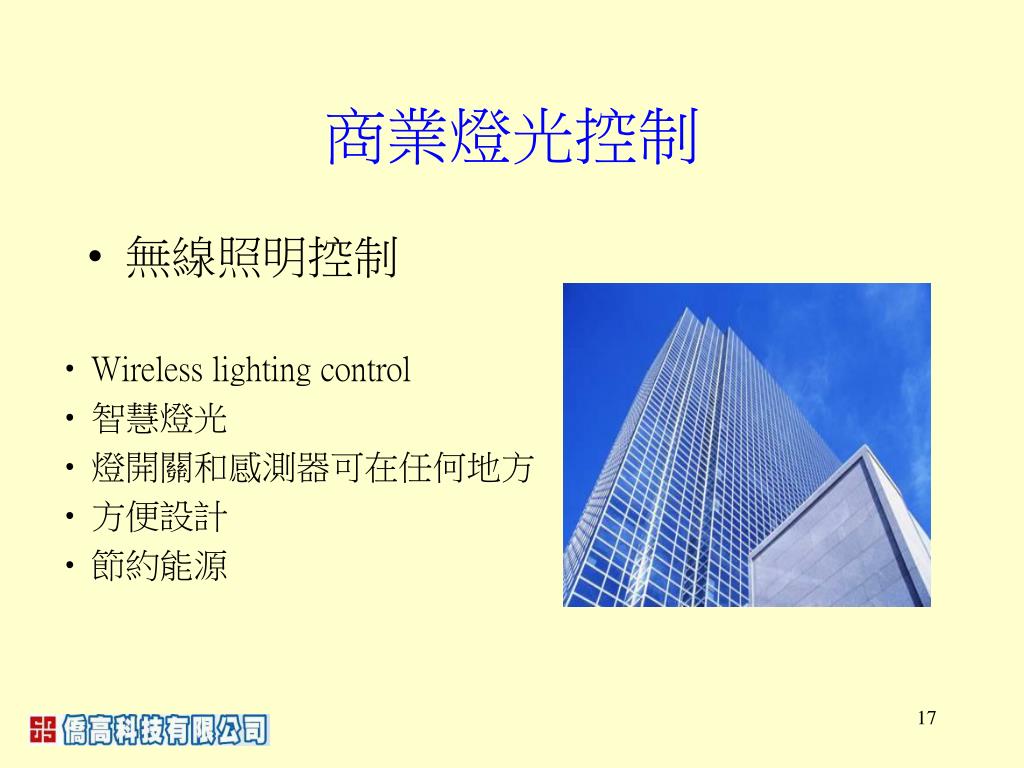 商業燈光控制

• 無線照明控制

• Wireless lighting control
• 智慧燈光
• 燈開關和感測器可在任何地方
• 方便設計
• 節約能源

僑高科技有限公司

17